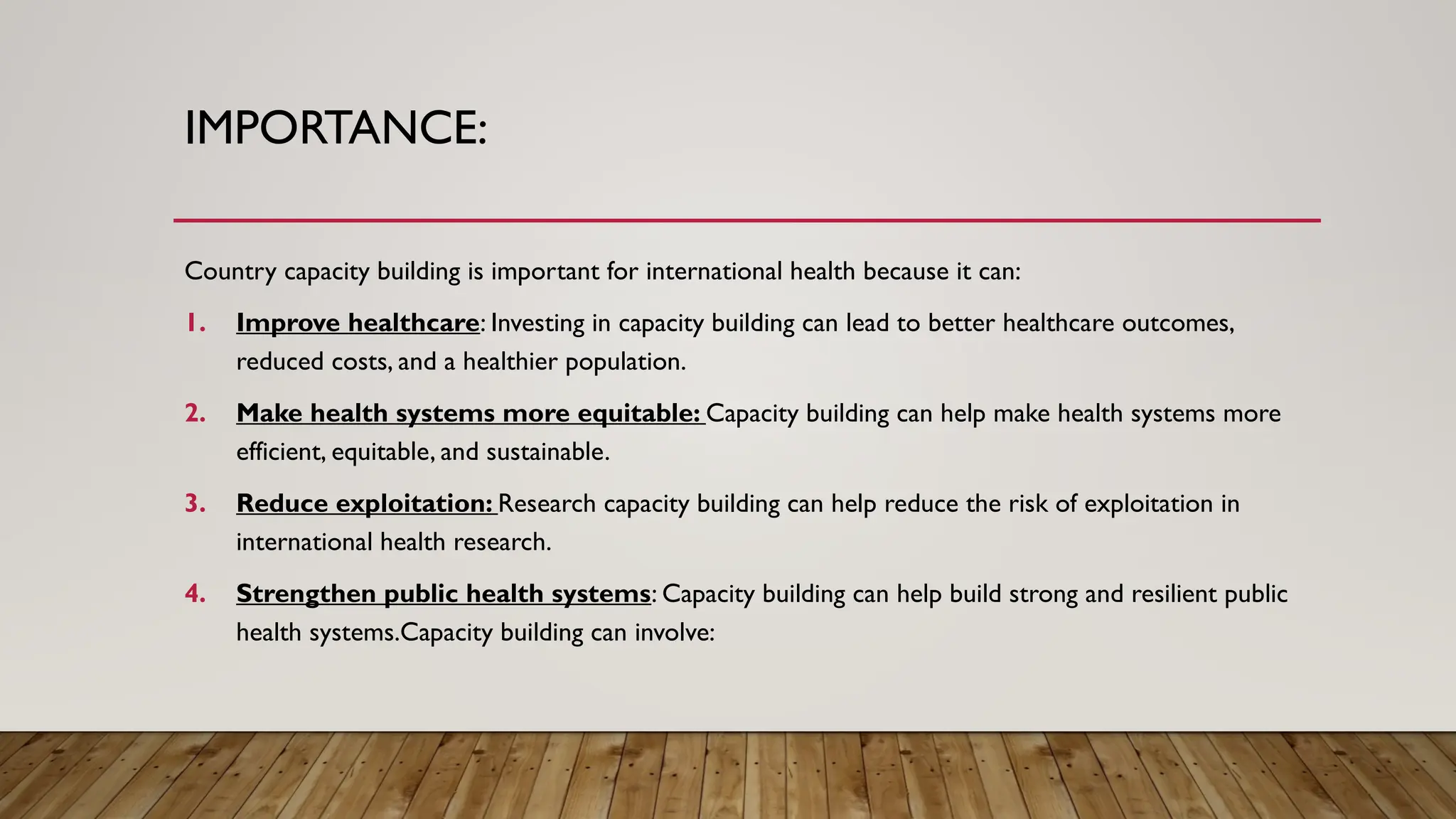 IMPORTANCE:

Country capacity building is important for international health because it can:

1. Improve healthcare: Investing in capacity building can lead to better healthcare outcomes, reduced costs, and a healthier population.

2. Make health systems more equitable: Capacity building can help make health systems more efficient, equitable, and sustainable.

3. Reduce exploitation: Research capacity building can help reduce the risk of exploitation in international health research.

4. Strengthen public health systems: Capacity building can help build strong and resilient public health systems.Capacity building can involve: